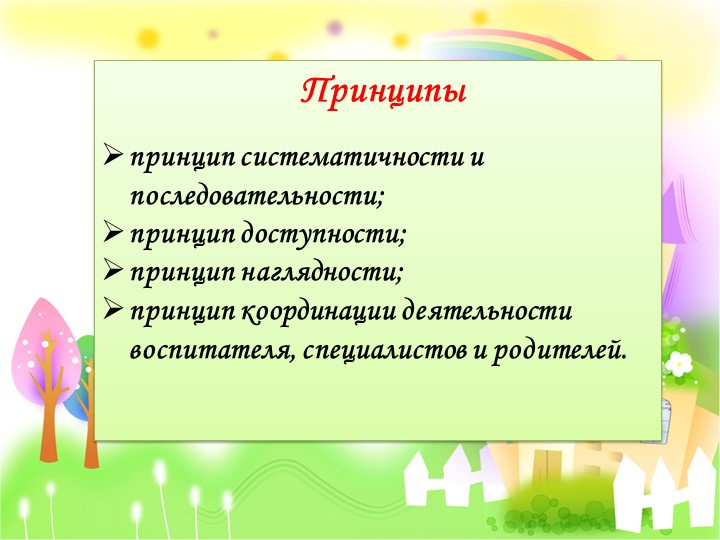 Принципы

➢ принцип систематичности и последовательности;
➢ принцип доступности;
➢ принцип наглядности;
➢ принцип координации деятельности воспитателя, специалистов и родителей.